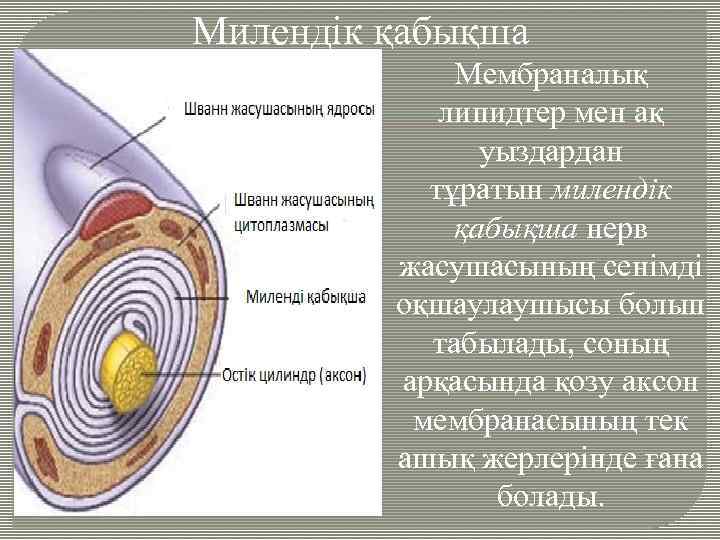 Милендік қабықша

Шванн жасушасының ядросы

Шванн жасушасының цитоплазмасы

Миленді қабықша

Остік цилиндр (аксон)

Мембраналық липидтер мен ақ уыздардан тұратын милендік қабықша нерв жасушасының сенімді оқшаулаушысы болып табылады, соның арқасында қозу аксон мембранасының тек ашық жерлерінде ғана болады.